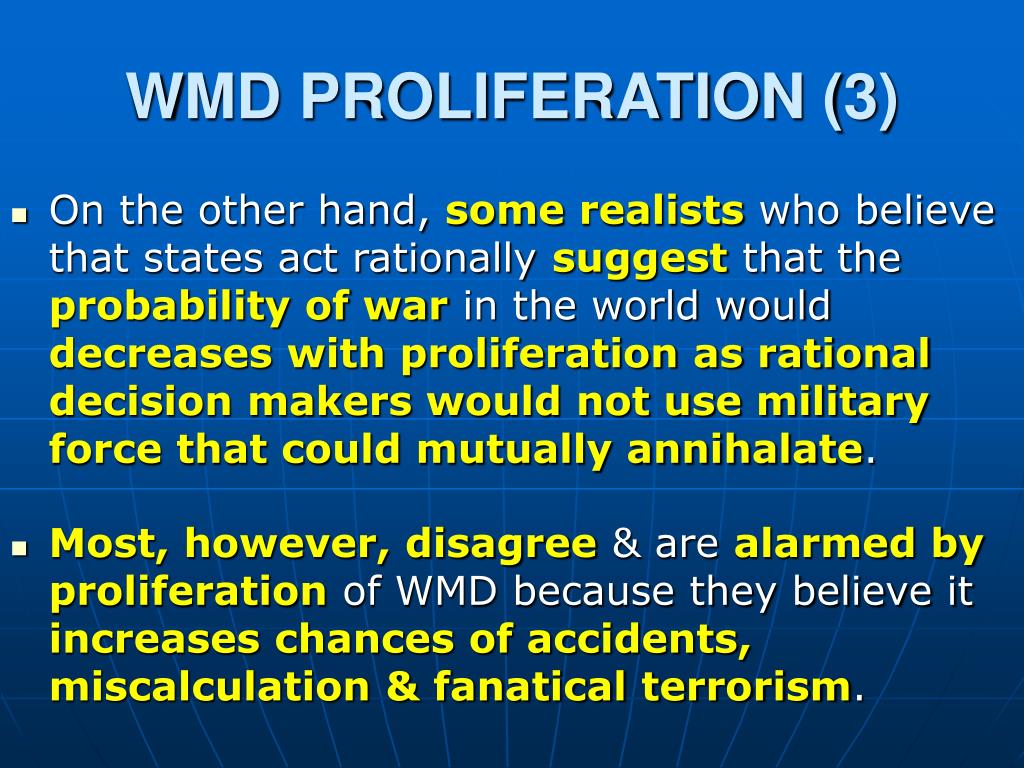 WMD PROLIFERATION (3)

On the other hand, some realists who believe that states act rationally suggest that the probability of war in the world would decreases with proliferation as rational decision makers would not use military force that could mutually annihalate.

Most, however, disagree & are alarmed by proliferation of WMD because they believe it increases chances of accidents, miscalculation & fanatical terrorism.